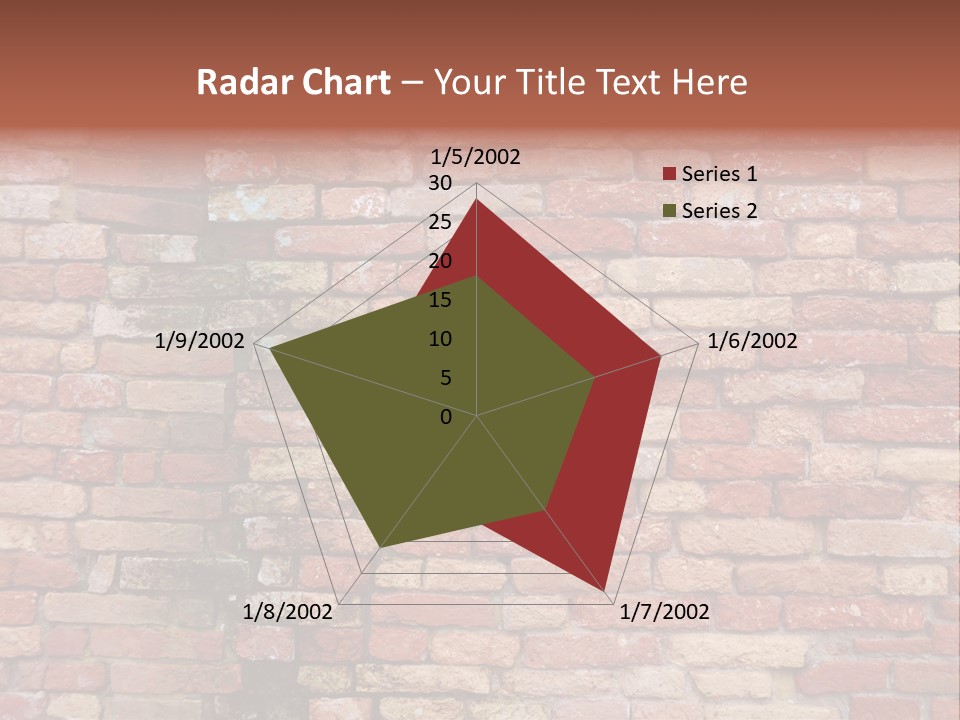 Radar Chart – Your Title Text Here

1/5/2002
30
25
20
15
10
5
0
1/6/2002
1/7/2002
1/8/2002
1/9/2002

Series 1
Series 2